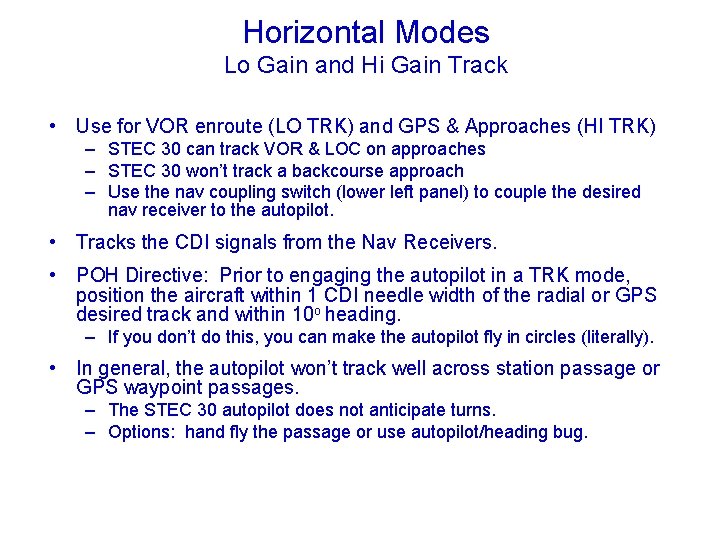 Horizontal Modes
Lo Gain and Hi Gain Track

• Use for VOR enroute (LO TRK) and GPS & Approaches (HI TRK)
– STEC 30 can track VOR & LOC on approaches
– STEC 30 won't track a backcourse approach
– Use the nav coupling switch (lower left panel) to couple the desired nav receiver to the autopilot.

• Tracks the CDI signals from the Nav Receivers.

• POH Directive: Prior to engaging the autopilot in a TRK mode, position the aircraft within 1 CDI needle width of the radial or GPS desired track and within $10^o$ heading.
– If you don't do this, you can make the autopilot fly in circles (literally).

• In general, the autopilot won't track well across station passage or GPS waypoint passages.
– The STEC 30 autopilot does not anticipate turns.
– Options: hand fly the passage or use autopilot/heading bug.